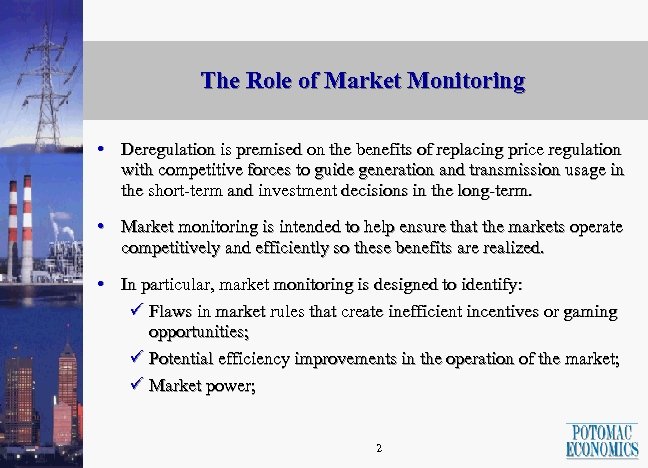 The Role of Market Monitoring

• Deregulation is premised on the benefits of replacing price regulation with competitive forces to guide generation and transmission usage in the short-term and investment decisions in the long-term.

• Market monitoring is intended to help ensure that the markets operate competitively and efficiently so these benefits are realized.

• In particular, market monitoring is designed to identify:

✓ Flaws in market rules that create inefficient incentives or gaming opportunities;

✓ Potential efficiency improvements in the operation of the market;

✓ Market power;

2

POTOMAC ECONOMICS